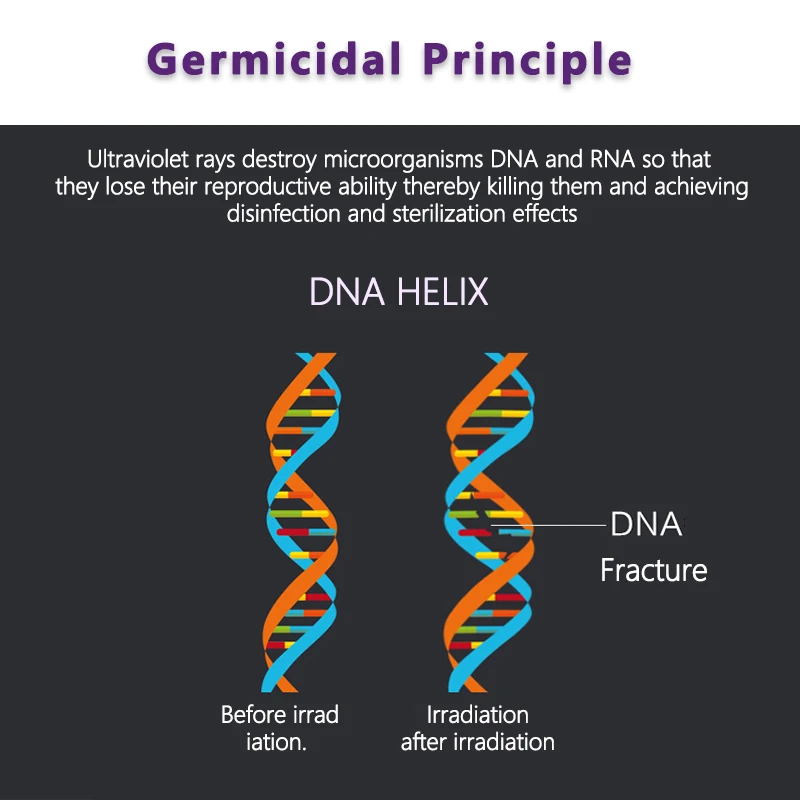 Germicidal Principle

Ultraviolet rays destroy microorganisms DNA and RNA so that they lose their reproductive ability thereby killing them and achieving disinfection and sterilization effects

DNA HELIX

DNA Fracture

Before irrad iation.

Irradiation after irradiation